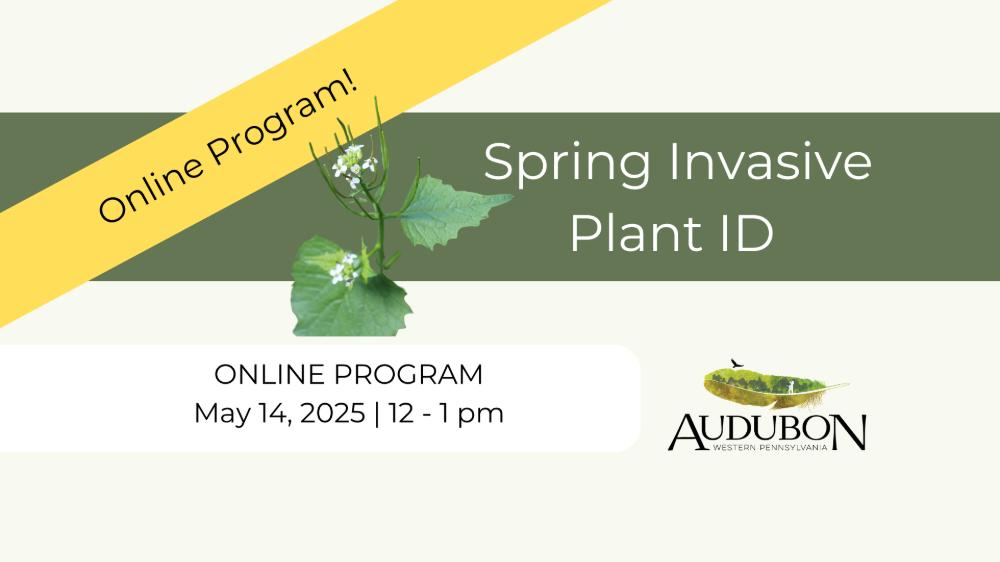 Online Program!

Spring Invasive Plant ID

ONLINE PROGRAM
May 14, 2025 | 12 - 1 pm

AUDUBON
WESTERN PENNSYLVANIA